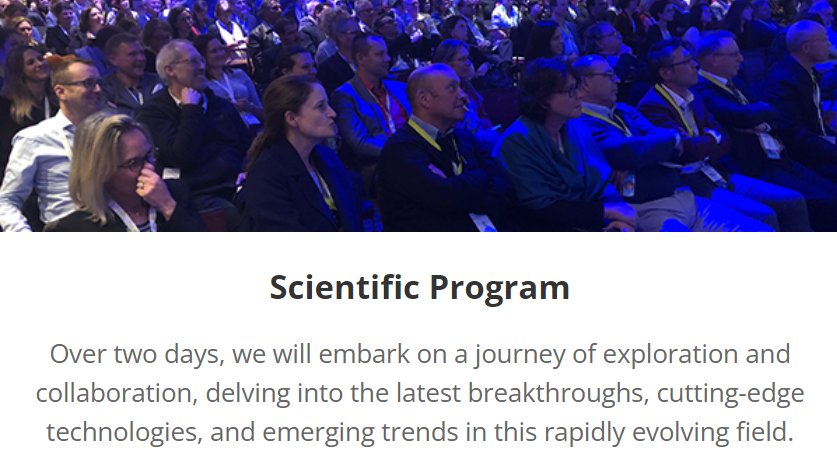 Scientific Program

Over two days, we will embark on a journey of exploration and collaboration, delving into the latest breakthroughs, cutting-edge technologies, and emerging trends in this rapidly evolving field.